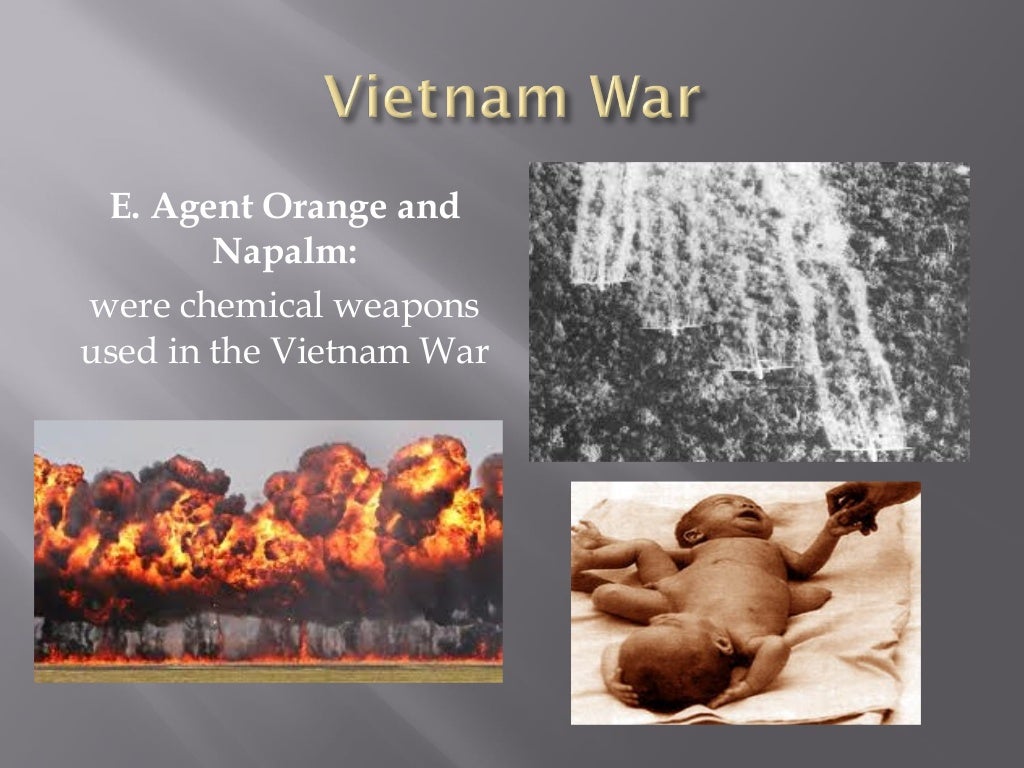 Vietnam War

E. Agent Orange and Napalm:
were chemical weapons used in the Vietnam War